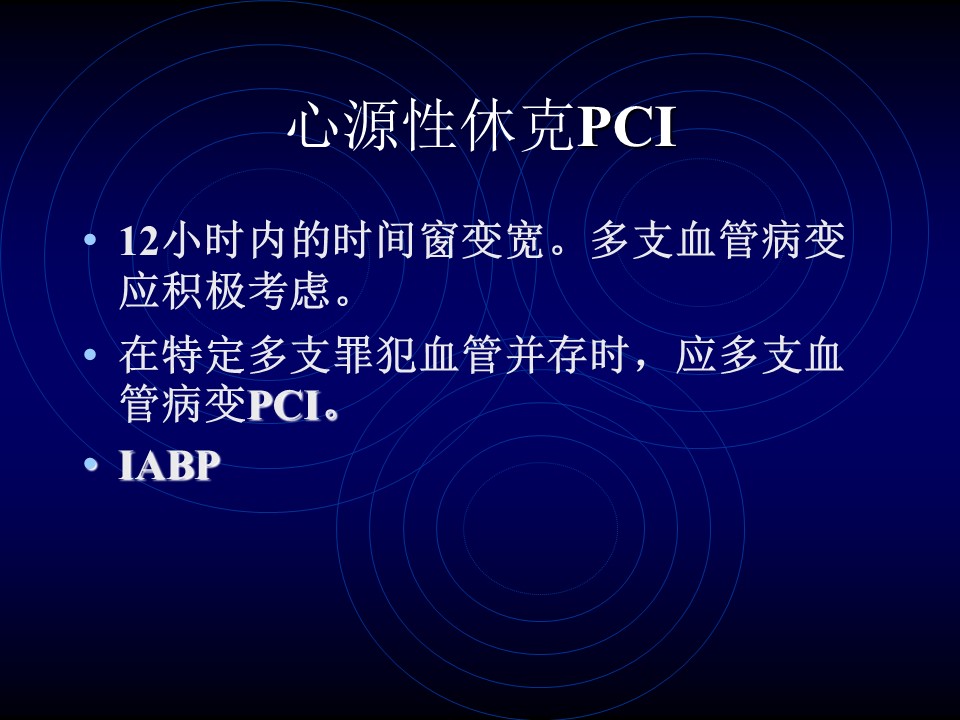 心源性休克PCI

• 12小时内的时间窗变宽。多支血管病变应积极考虑。
• 在特定多支罪犯血管并存时，应多支血管病变PCI。
• IABP